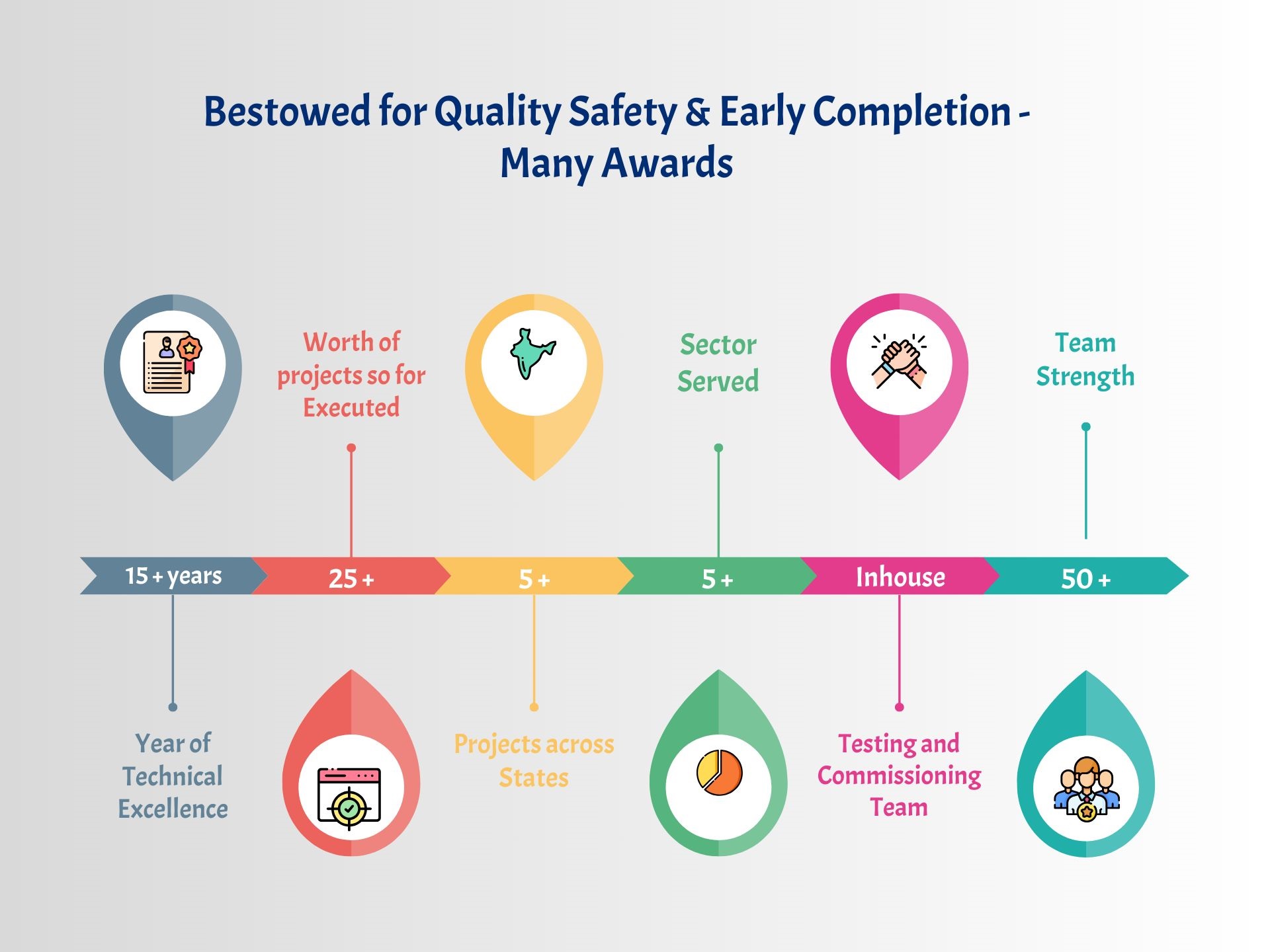 Bestowed for Quality Safety & Early Completion - Many Awards

Worth of projects so for Executed

Sector Served

Team Strength

15 + years

25 +

5 +

5 +

Inhouse

50 +

Year of Technical Excellence

Projects across States

Testing and Commissioning Team